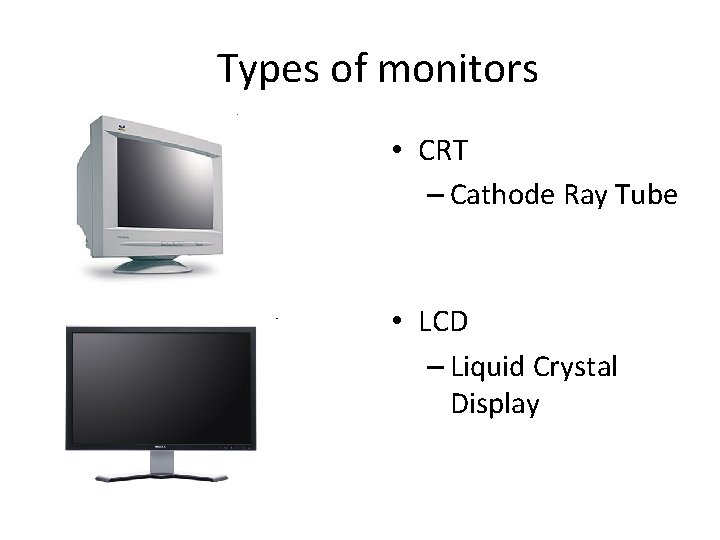 Types of monitors

• CRT
– Cathode Ray Tube

• LCD
– Liquid Crystal Display